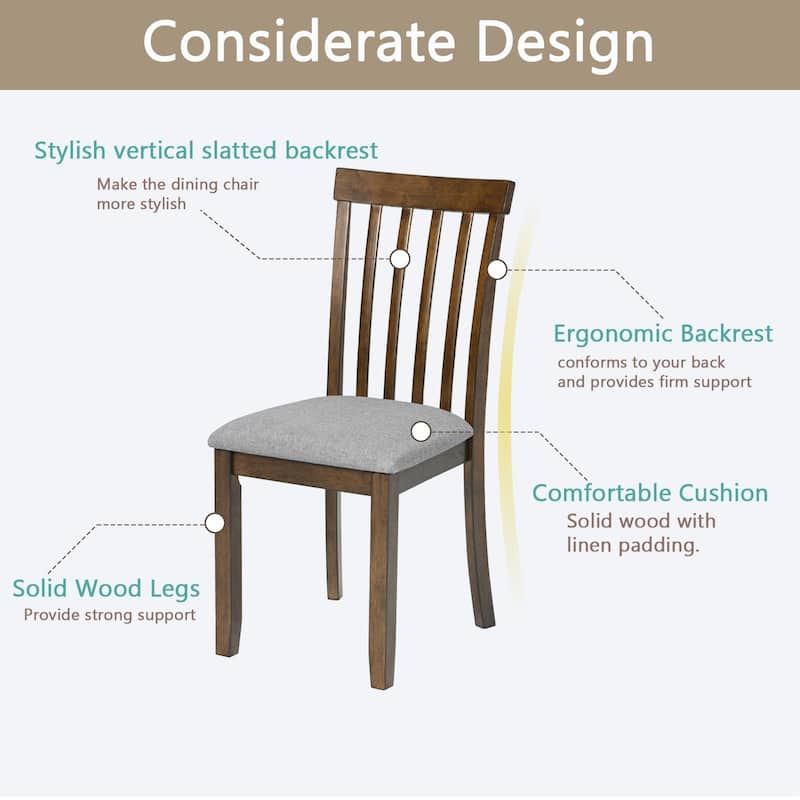 Considerate Design

Stylish vertical slatted backrest
Make the dining chair more stylish

Ergonomic Backrest
conforms to your back and provides firm support

Comfortable Cushion
Solid wood with linen padding.

Solid Wood Legs
Provide strong support